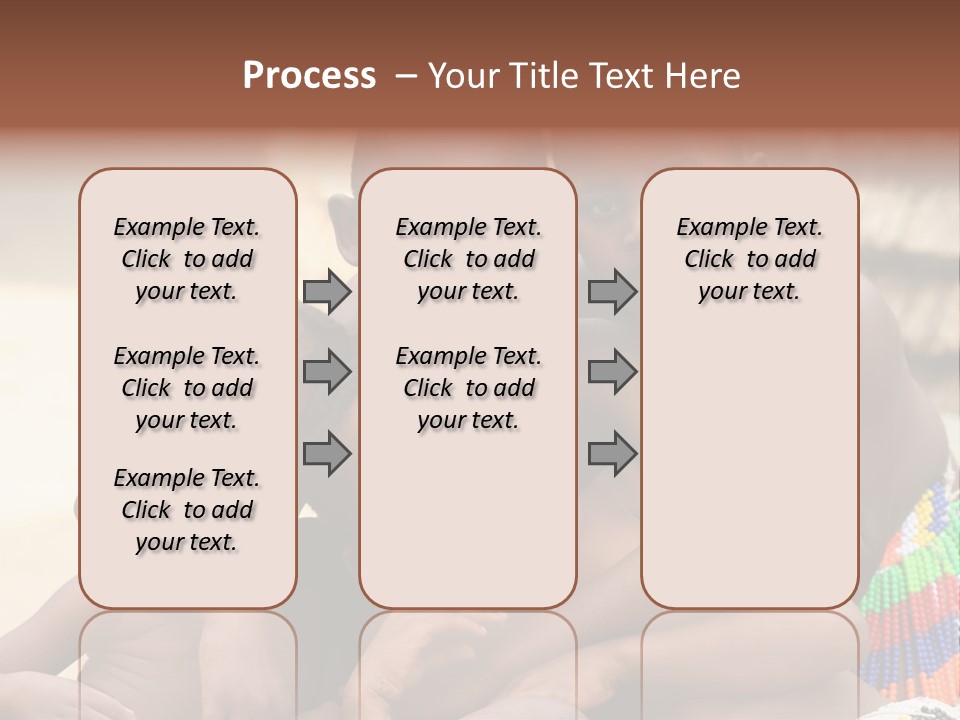 Process – Your Title Text Here

Example Text. Click to add your text.

Example Text. Click to add your text.

Example Text. Click to add your text.

Example Text. Click to add your text.

Example Text. Click to add your text.

Example Text. Click to add your text.